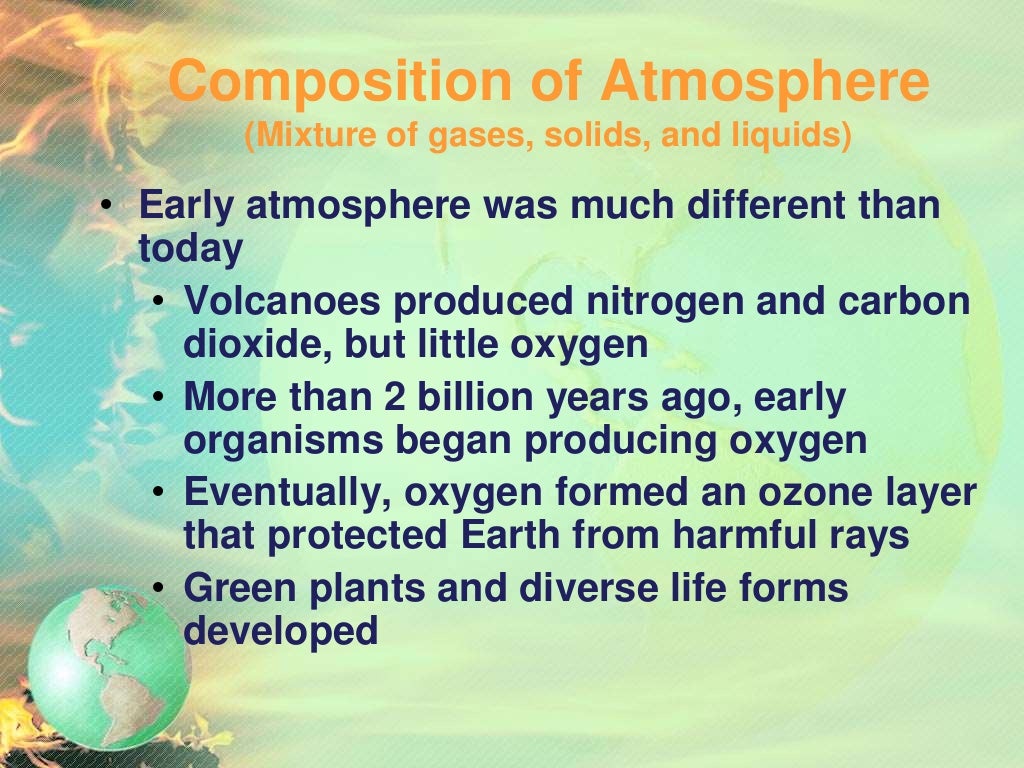 Composition of Atmosphere
(Mixture of gases, solids, and liquids)

• Early atmosphere was much different than today
  • Volcanoes produced nitrogen and carbon dioxide, but little oxygen
  • More than 2 billion years ago, early organisms began producing oxygen
  • Eventually, oxygen formed an ozone layer that protected Earth from harmful rays
  • Green plants and diverse life forms developed